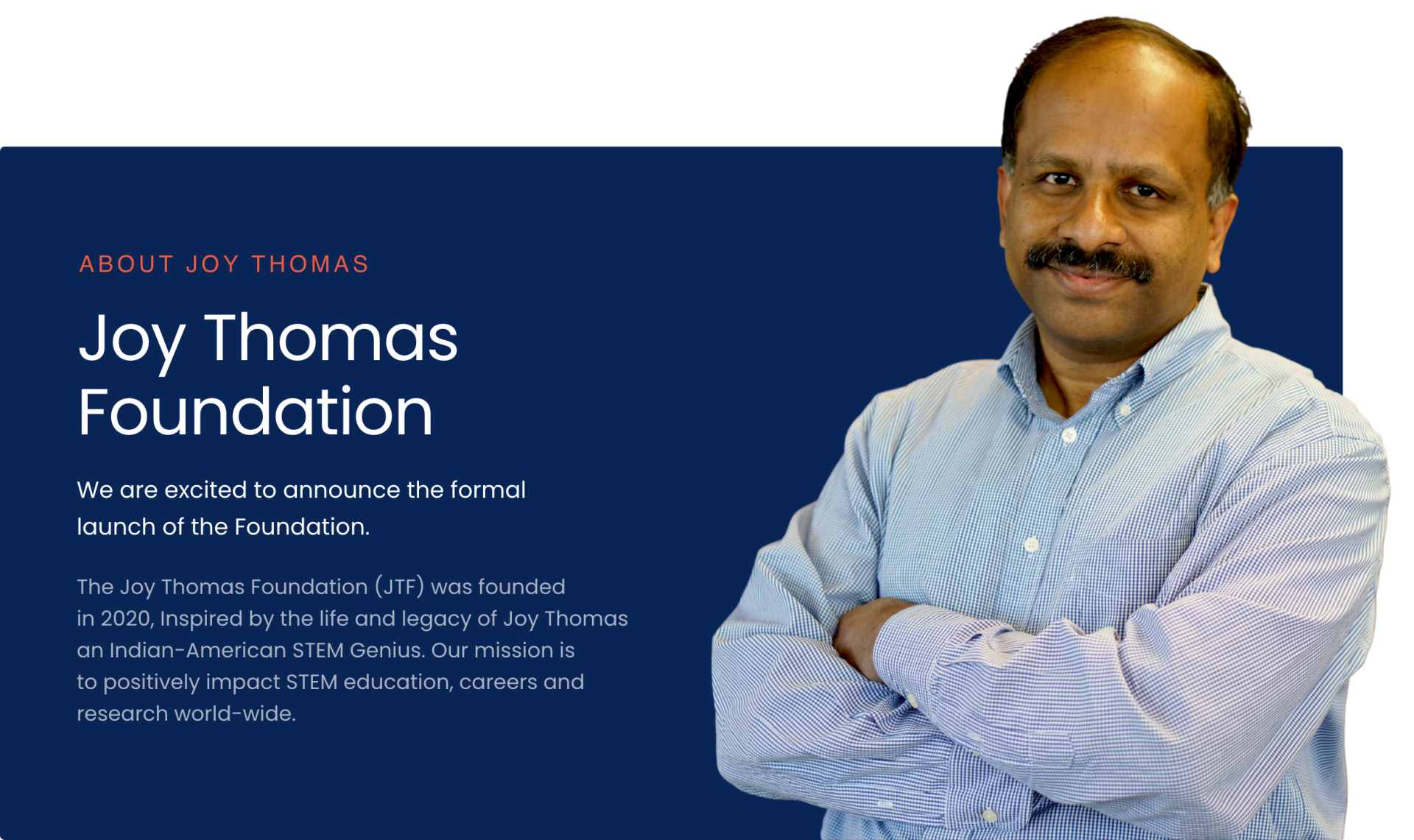 ABOUT JOY THOMAS

Joy Thomas Foundation

We are excited to announce the formal launch of the Foundation.

The Joy Thomas Foundation (JTF) was founded in 2020, Inspired by the life and legacy of Joy Thomas an Indian-American STEM Genius. Our mission is to positively impact STEM education, careers and research world-wide.